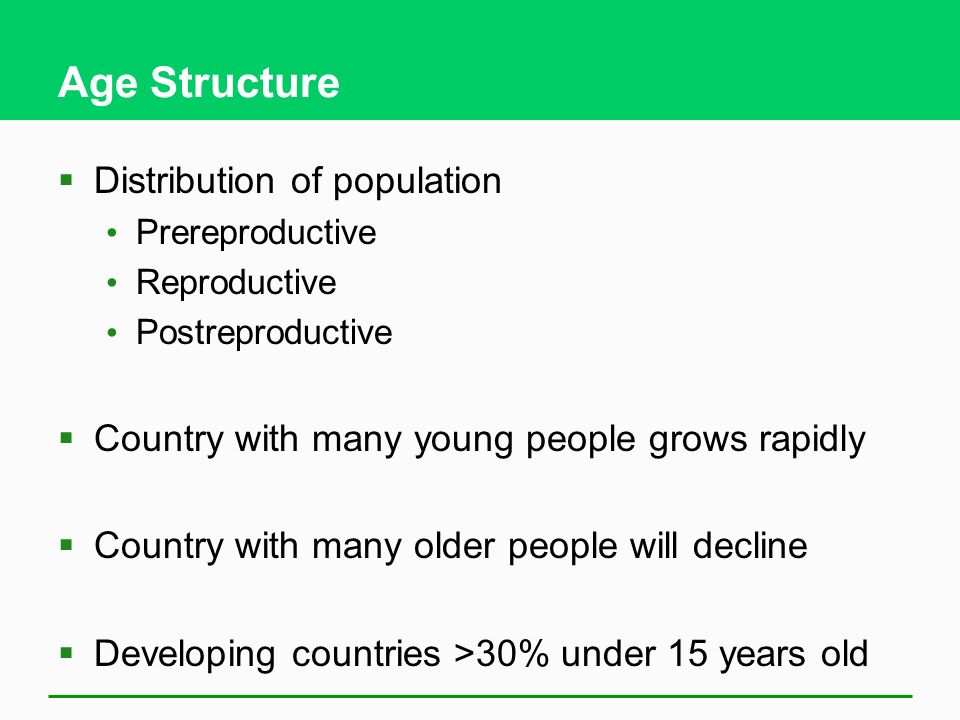 Age Structure

▪ Distribution of population
• Prereproductive
• Reproductive
• Postreproductive

▪ Country with many young people grows rapidly

▪ Country with many older people will decline

▪ Developing countries >30% under 15 years old